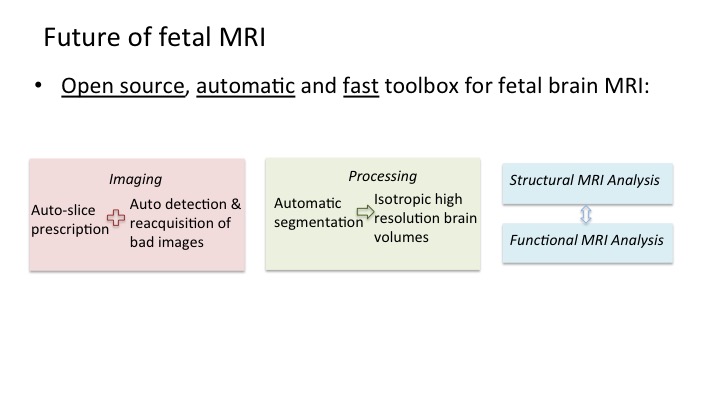 Future of fetal MRI

• Open source, automatic and fast toolbox for fetal brain MRI:

Imaging

Auto-slice prescription

Auto detection & reacquisition of bad images

Processing

Automatic segmentation

Isotropic high resolution brain volumes

Structural MRI Analysis

Functional MRI Analysis